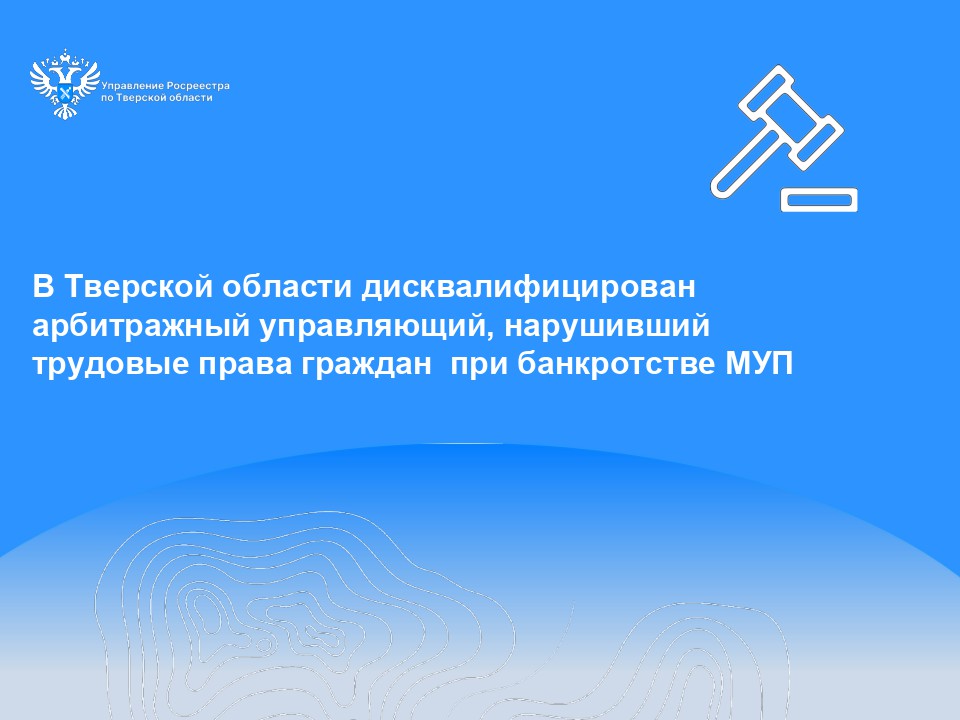 Управление Росреестра
по Тверской области

В Тверской области дисквалифицирован арбитражный управляющий, нарушивший трудовые права граждан  при банкротстве МУП